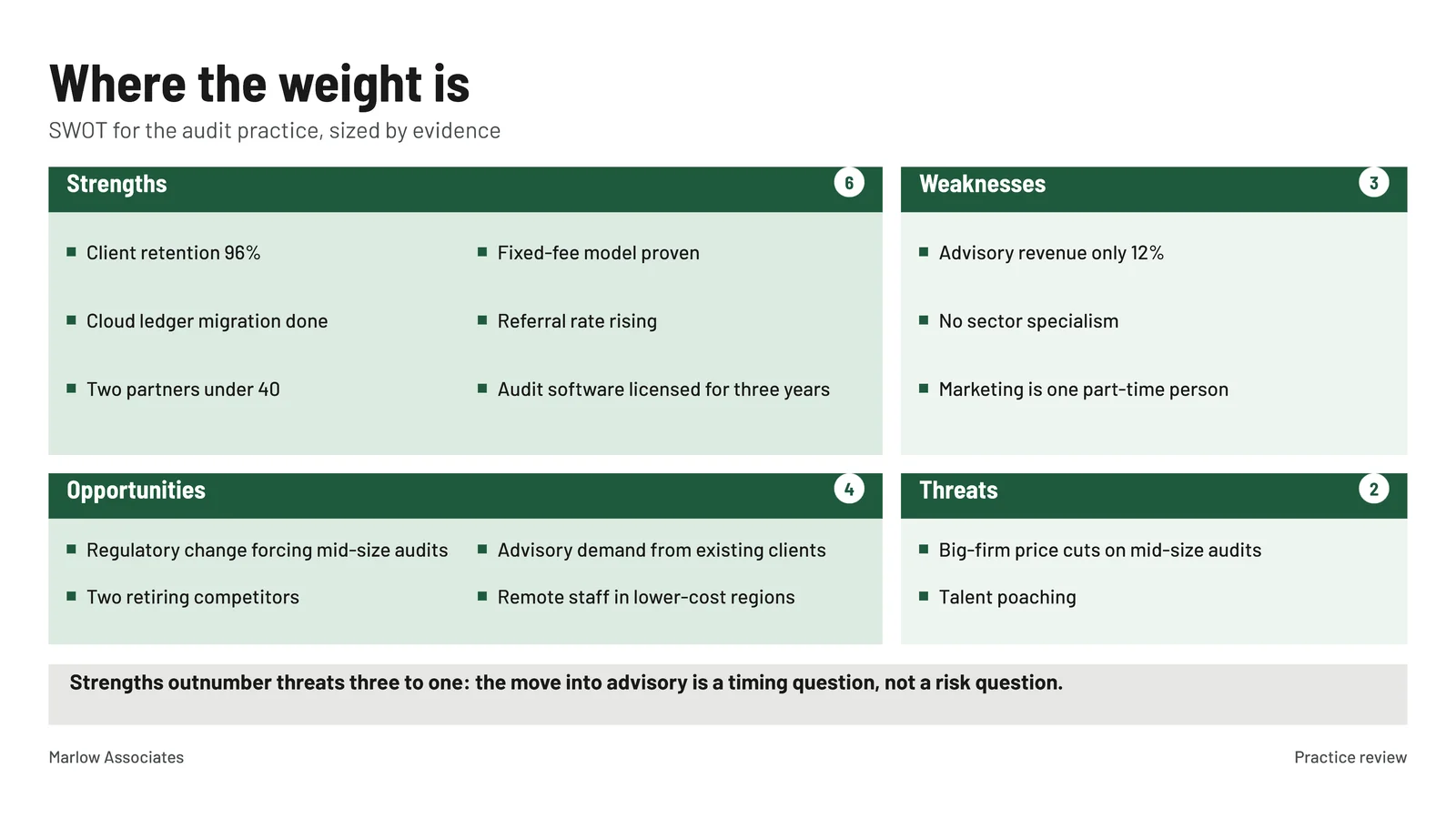 Where the weight is

SWOT for the audit practice, sized by evidence

Strengths 6

- Client retention 96%
- Cloud ledger migration done
- Two partners under 40
- Fixed-fee model proven
- Referral rate rising
- Audit software licensed for three years

Weaknesses 3

- Advisory revenue only 12%
- No sector specialism
- Marketing is one part-time person

Opportunities 4

- Regulatory change forcing mid-size audits
- Two retiring competitors
- Advisory demand from existing clients
- Remote staff in lower-cost regions

Threats 2

- Big-firm price cuts on mid-size audits
- Talent poaching

Strengths outnumber threats three to one: the move into advisory is a timing question, not a risk question.

Marlow Associates

Practice review